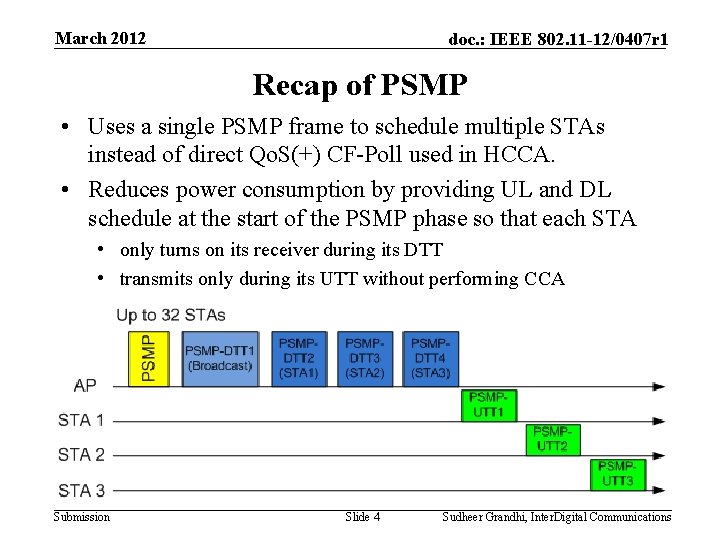 March 2012

doc.: IEEE 802.11-12/0407r1

Recap of PSMP

• Uses a single PSMP frame to schedule multiple STAs instead of direct QoS(+) CF-Poll used in HCCA.

• Reduces power consumption by providing UL and DL schedule at the start of the PSMP phase so that each STA

• only turns on its receiver during its DTT

• transmits only during its UTT without performing CCA

Up to 32 STAs

PSMP

PSMP-DTT1 (Broadcast)

PSMP-DTT2 (STA1)

PSMP-DTT3 (STA2)

PSMP-DTT4 (STA3)

AP

PSMP-UTT1

STA 1

PSMP-UTT2

STA 2

PSMP-UTT3

STA 3

Submission

Slide 4

Sudheer Grandhi, InterDigital Communications